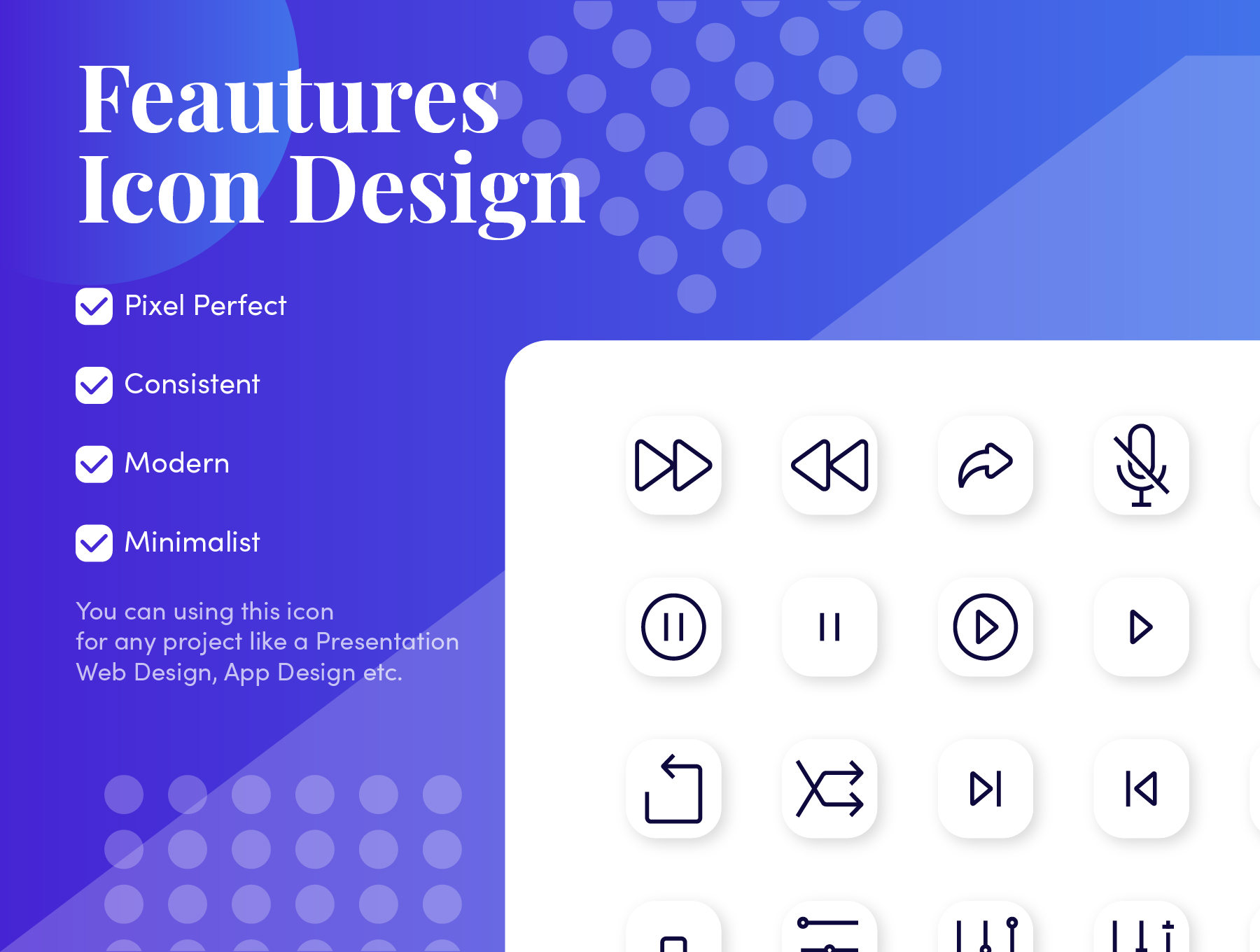 Feautures
Icon Design

Pixel Perfect

Consistent

Modern

Minimalist

You can using this icon
for any project like a Presentation
Web Design, App Design etc.